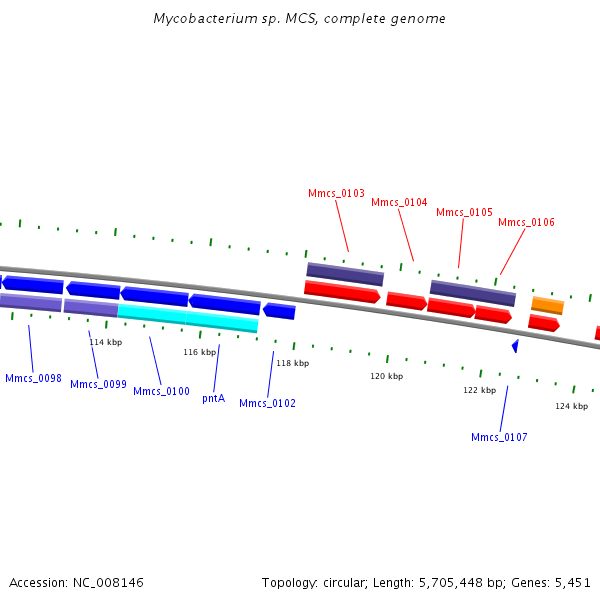 Mycobacterium sp. MCS, complete genome

Mmcs_0103
Mmcs_0104
Mmcs_0105
Mmcs_0106

114 kbp
116 kbp
118 kbp
120 kbp
122 kbp
124 kbp

Mmcs_0098
Mmcs_0099
Mmcs_0100
pntA
Mmcs_0102
Mmcs_0107

Accession: NC_008146

Topology: circular; Length: 5,705,448 bp; Genes: 5,451